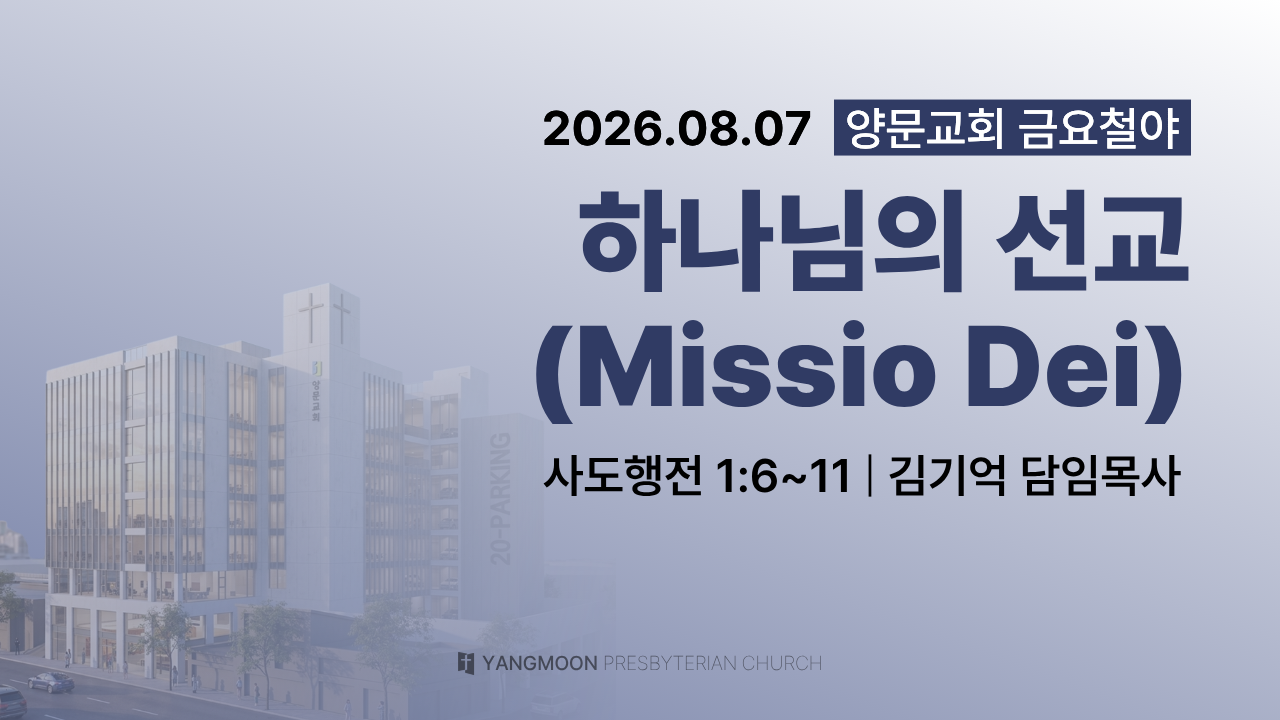 2026.08.07 양문교회 금요철야

하나님의 선교 (Missio Dei)

사도행전 1:6~11 | 김기억 담임목사

양문교회

20-PARKING

YANGMOON PRESBYTERIAN CHURCH